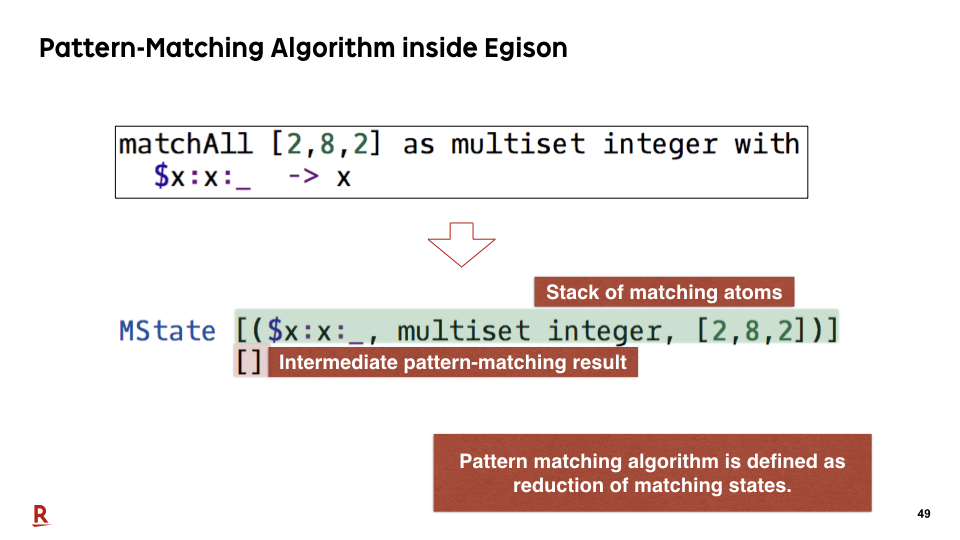 Pattern-Matching Algorithm inside Egison

matchAll [2,8,2] as multiset integer with
  $x:x:_  -> x

Stack of matching atoms

MState [($x:x:_, multiset integer, [2,8,2])]
[] Intermediate pattern-matching result

Pattern matching algorithm is defined as reduction of matching states.

R

49